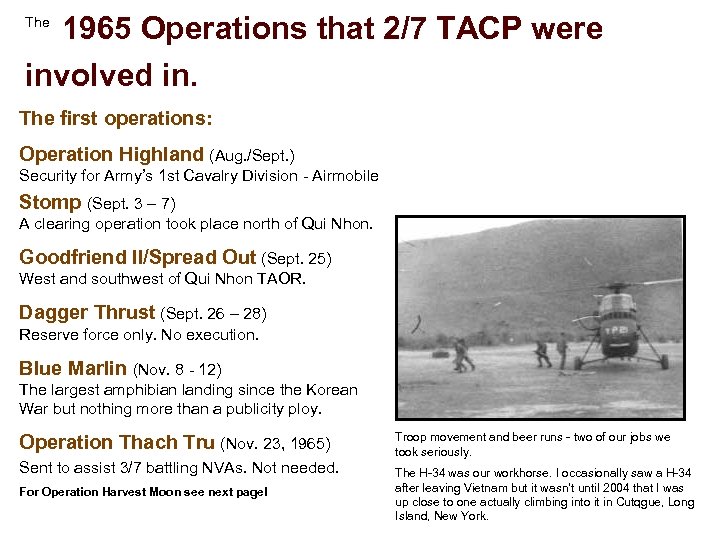 The 1965 Operations that 2/7 TACP were involved in.

The first operations:

Operation Highland (Aug./Sept.)
Security for Army's 1st Cavalry Division - Airmobile

Stomp (Sept. 3 – 7)
A clearing operation took place north of Qui Nhon.

Goodfriend II/Spread Out (Sept. 25)
West and southwest of Qui Nhon TAOR.

Dagger Thrust (Sept. 26 – 28)
Reserve force only. No execution.

Blue Marlin (Nov. 8 - 12)
The largest amphibian landing since the Korean War but nothing more than a publicity ploy.

Operation Thach Tru (Nov. 23, 1965)
Sent to assist 3/7 battling NVAs. Not needed.

For Operation Harvest Moon see next page!

TP21

Troop movement and beer runs - two of our jobs we took seriously.

The H-34 was our workhorse. I occasionally saw a H-34 after leaving Vietnam but it wasn't until 2004 that I was up close to one actually climbing into it in Cutqgue, Long Island, New York.